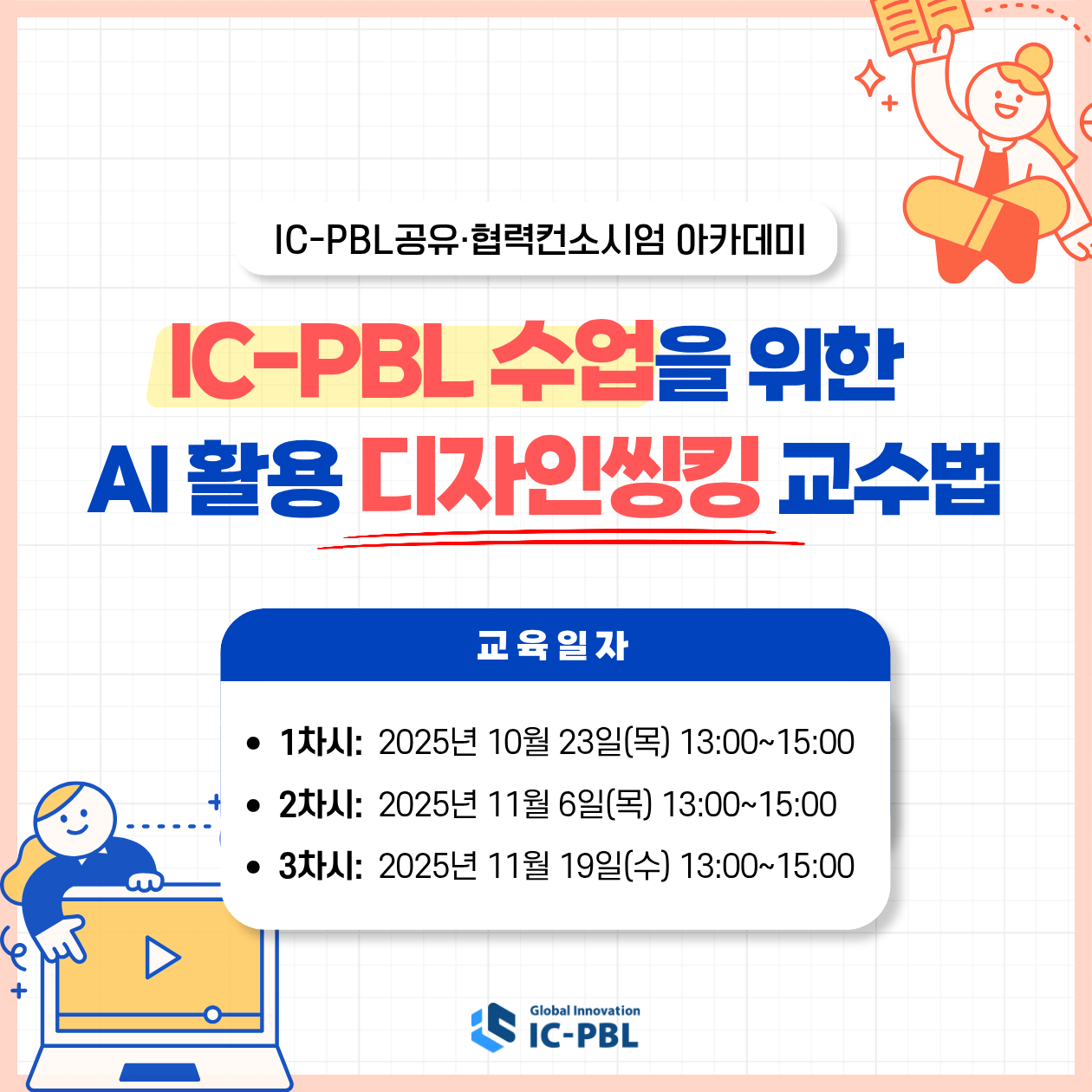 IC-PBL공유·협력컨소시엄 아카데미

IC-PBL 수업을 위한
AI 활용 디자인씽킹 교수법

교육일자

- 1차시: 2025년 10월 23일(목) 13:00~15:00
- 2차시: 2025년 11월 6일(목) 13:00~15:00
- 3차시: 2025년 11월 19일(수) 13:00~15:00

Global Innovation
IC-PBL